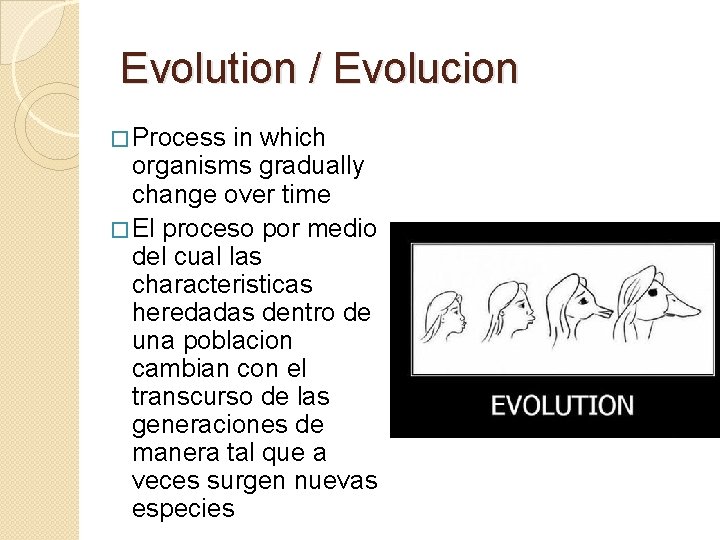 Evolution / Evolucion

□ Process in which organisms gradually change over time

□ El proceso por medio del cual las characteristicas heredadas dentro de una poblacion cambian con el transcurso de las generaciones de manera tal que a veces surgen nuevas especies

EVOLUTION